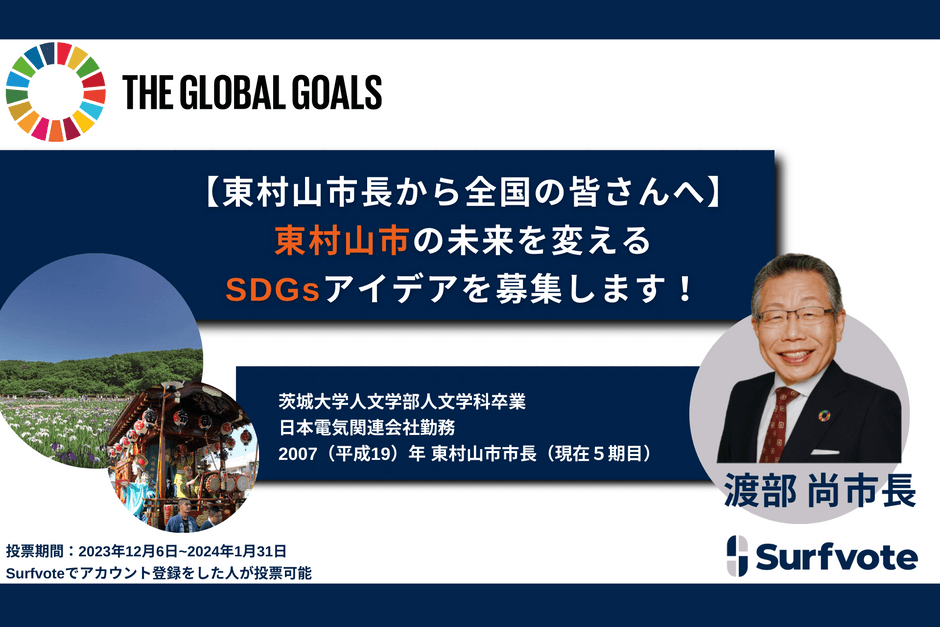 THE GLOBAL GOALS

【東村山市長から全国の皆さんへ】
東村山市の未来を変える
SDGsアイデアを募集します！

茨城大学人文学部人文学科卒業
日本電気関連会社勤務
2007（平成19）年 東村山市市長（現在５期目）

渡部 尚市長

投票期間：2023年12月6日~2024年1月31日
Surfvoteでアカウント登録をした人が投票可能

Surfvote